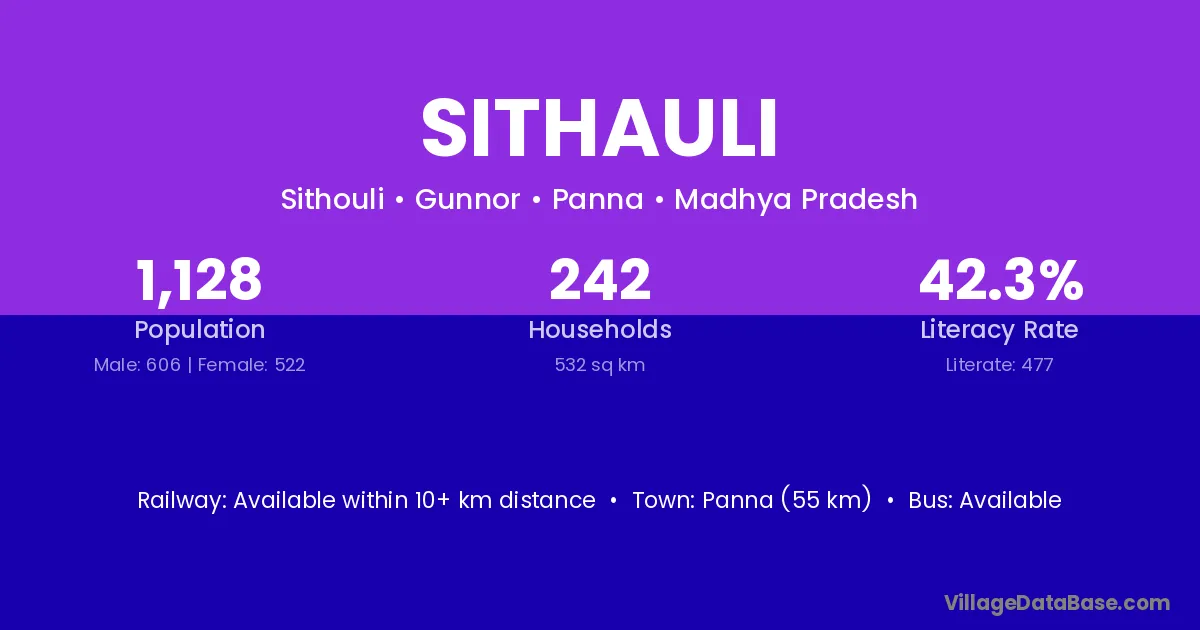 SITHAULI

Sithouli • Gunnor • Panna • Madhya Pradesh

1,128
Population
Male: 606 | Female: 522

242
Households
532 sq km

42.3%
Literacy Rate
Literate: 477

Railway: Available within 10+ km distance • Town: Panna (55 km) • Bus: Available

VillageDataBase.com